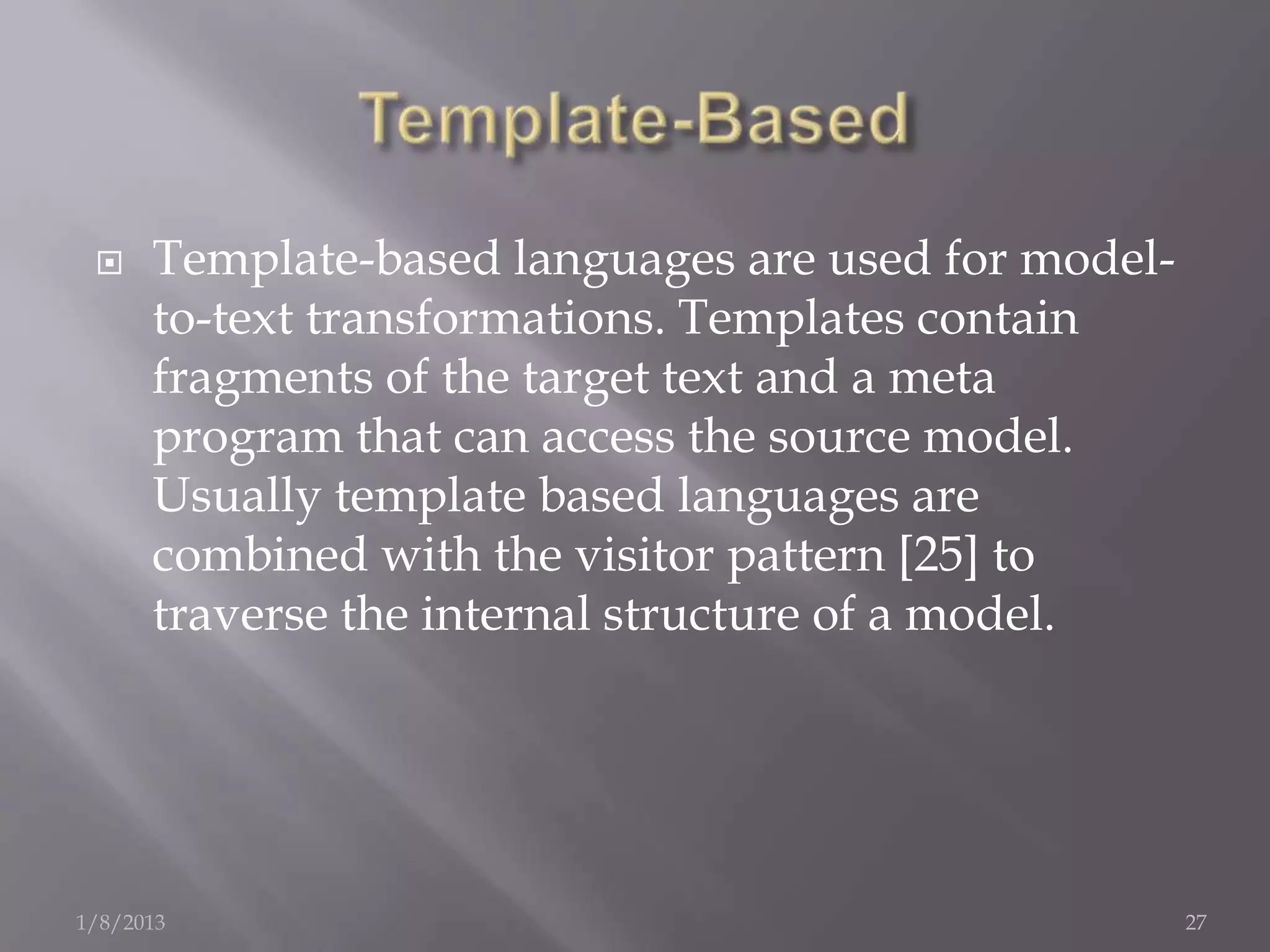 Template-Based

Template-based languages are used for model-to-text transformations. Templates contain fragments of the target text and a meta program that can access the source model. Usually template based languages are combined with the visitor pattern [25] to traverse the internal structure of a model.

1/8/2013

27